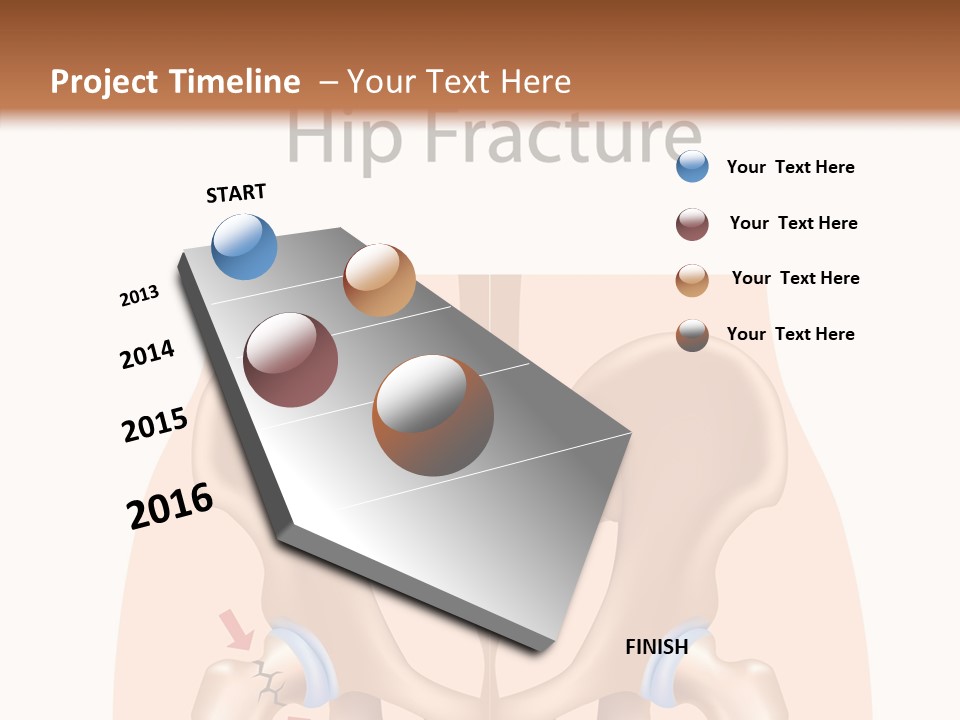 Project Timeline – Your Text Here

Hip Fracture

START

2013

2014

2015

2016

Your Text Here

Your Text Here

Your Text Here

Your Text Here

FINISH